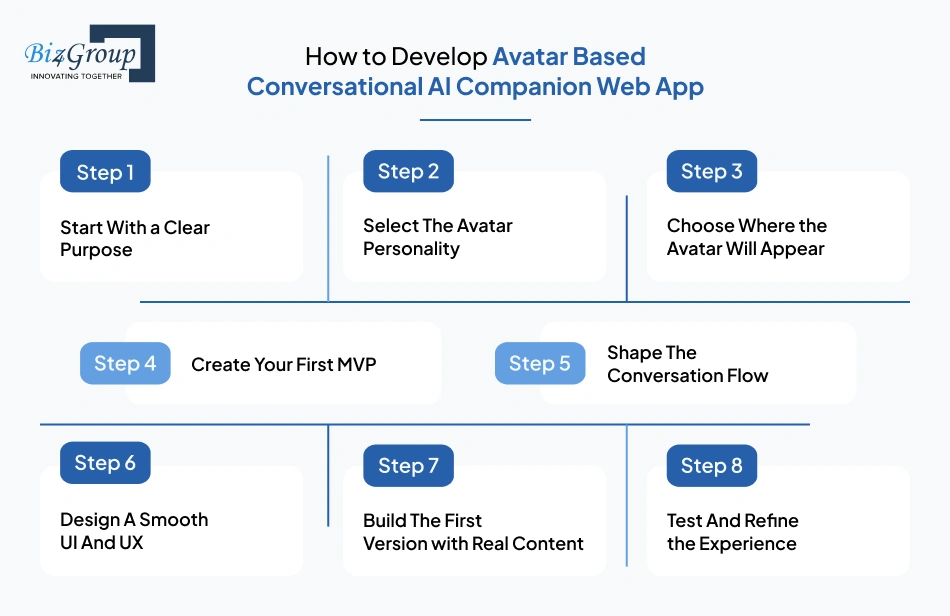 Biz4Group
INNOVATING TOGETHER

How to Develop Avatar Based Conversational AI Companion Web App

Step 1
Start With a Clear Purpose

Step 2
Select The Avatar Personality

Step 3
Choose Where the Avatar Will Appear

Step 4
Create Your First MVP

Step 5
Shape The Conversation Flow

Step 6
Design A Smooth UI And UX

Step 7
Build The First Version with Real Content

Step 8
Test And Refine the Experience